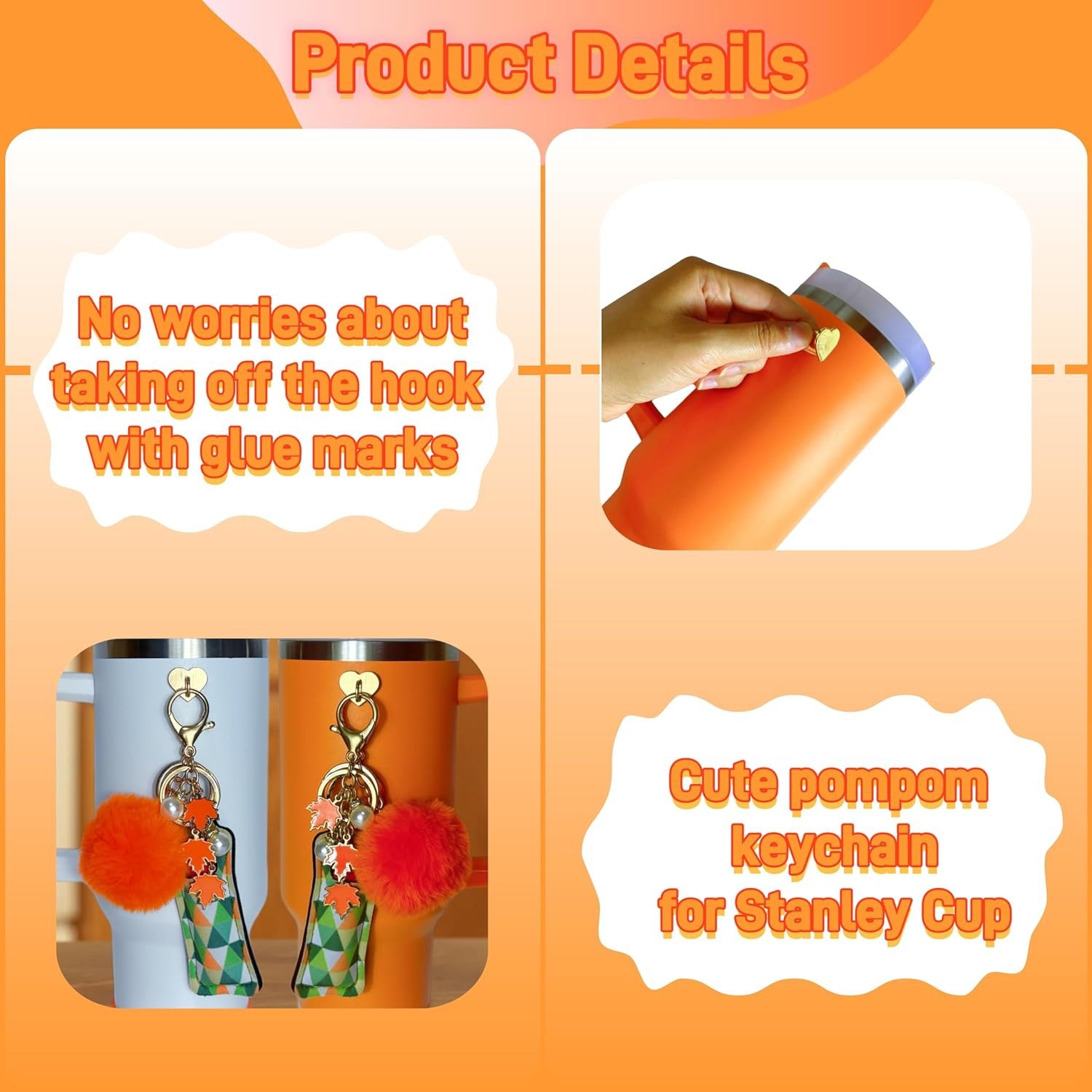 Product Details

No worries about taking off the hook with glue marks

Cute pompom keychain for Stanley Cup